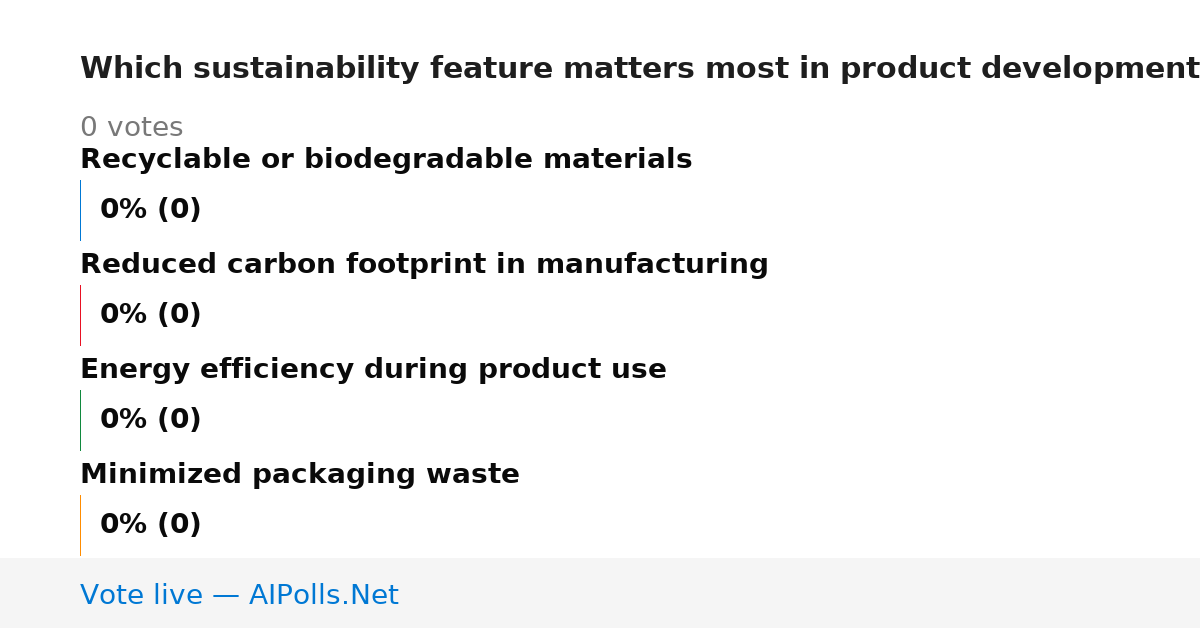 Which sustainability feature matters most in product development

0 votes

Recyclable or biodegradable materials

0% (0)

Reduced carbon footprint in manufacturing

0% (0)

Energy efficiency during product use

0% (0)

Minimized packaging waste

0% (0)

Vote live — AIPolls.Net